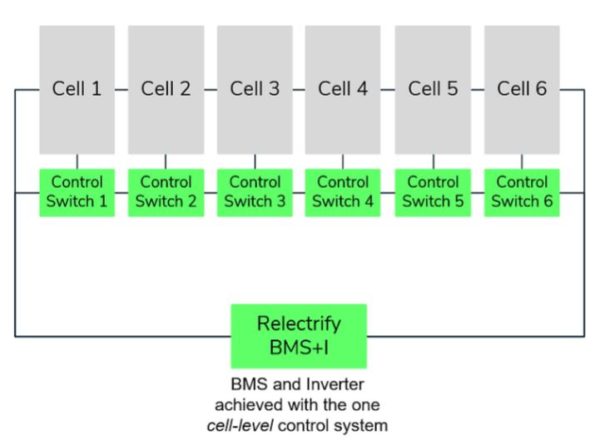 Cell 1
Cell 2
Cell 3
Cell 4
Cell 5
Cell 6

Control Switch 1
Control Switch 2
Control Switch 3
Control Switch 4
Control Switch 5
Control Switch 6

Relectrify BMS+I

BMS and Inverter achieved with the one cell-level control system